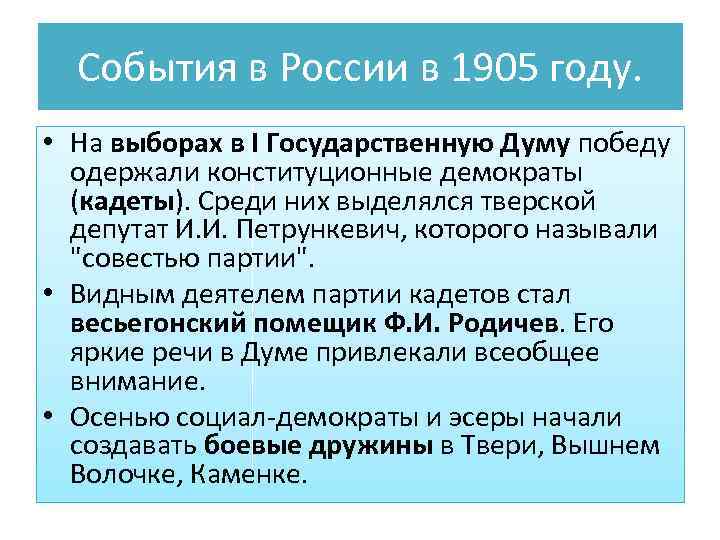 События в России в 1905 году.

• На выборах в I Государственную Думу победу одержали конституционные демократы (кадеты). Среди них выделялся тверской депутат И.И. Петрункевич, которого называли "совестью партии".

• Видным деятелем партии кадетов стал весьегонский помещик Ф.И. Родичев. Его яркие речи в Думе привлекали всеобщее внимание.

• Осенью социал-демократы и эсеры начали создавать боевые дружины в Твери, Вышнем Волочке, Каменке.